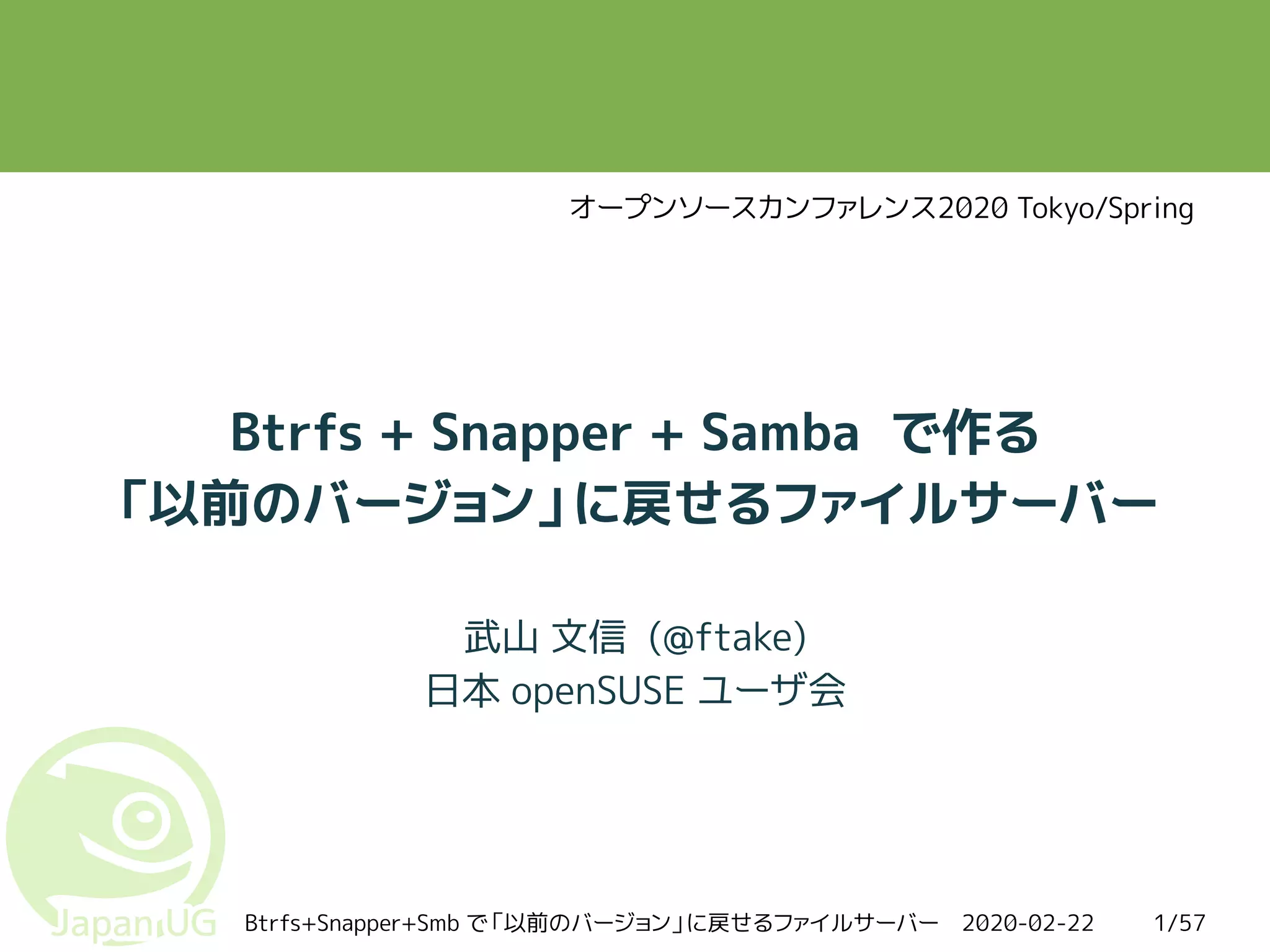 オープンソースカンファレンス2020 Tokyo/Spring

Btrfs + Snapper + Samba で作る
「以前のバージョン」に戻せるファイルサーバー

武山 文信（@ftake）
日本 openSUSE ユーザ会

Japan UG

Btrfs+Snapper+Smb で「以前のバージョン」に戻せるファイルサーバー 2020-02-22 1/57